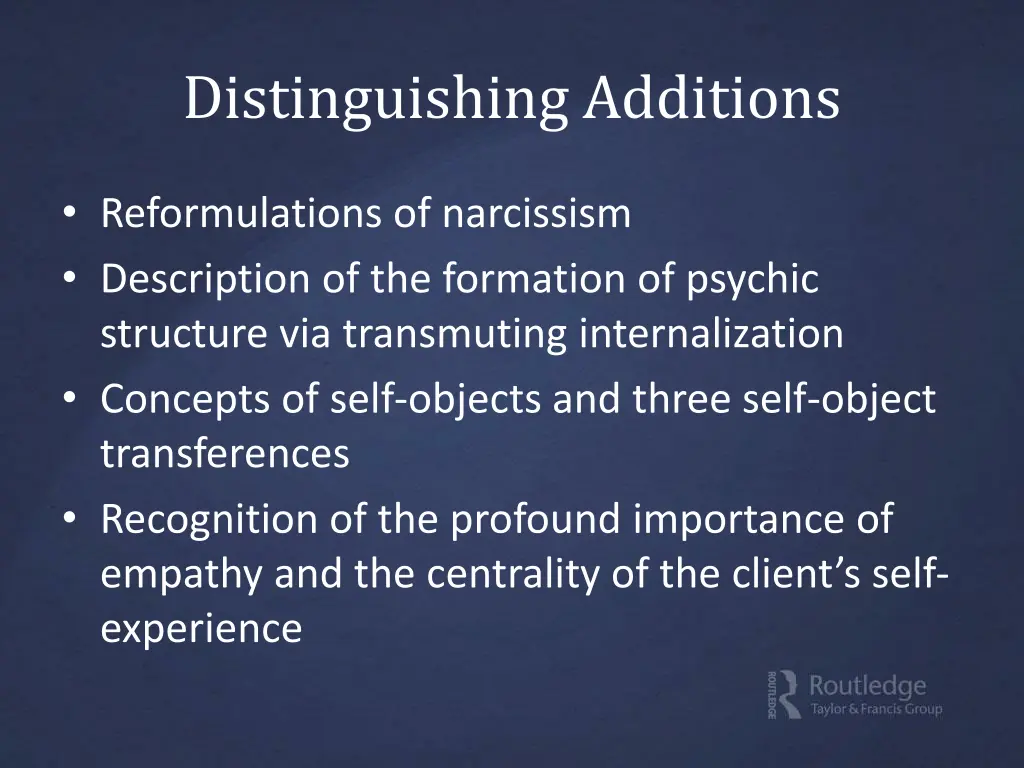 Distinguishing Additions

• Reformulations of narcissism
• Description of the formation of psychic structure via transmuting internalization
• Concepts of self-objects and three self-object transferences
• Recognition of the profound importance of empathy and the centrality of the client's self-experience

ROUTLEDGE
Routledge
Taylor & Francis Group